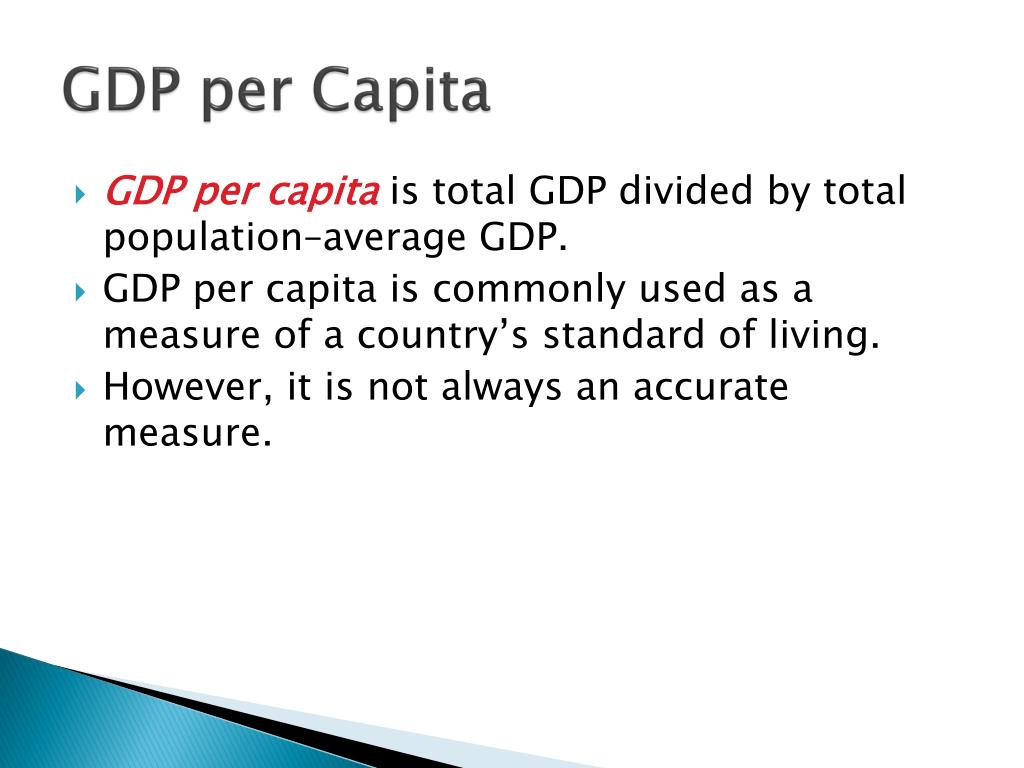 GDP per Capita

▸ GDP per capita is total GDP divided by total population–average GDP.
▸ GDP per capita is commonly used as a measure of a country's standard of living.
▸ However, it is not always an accurate measure.